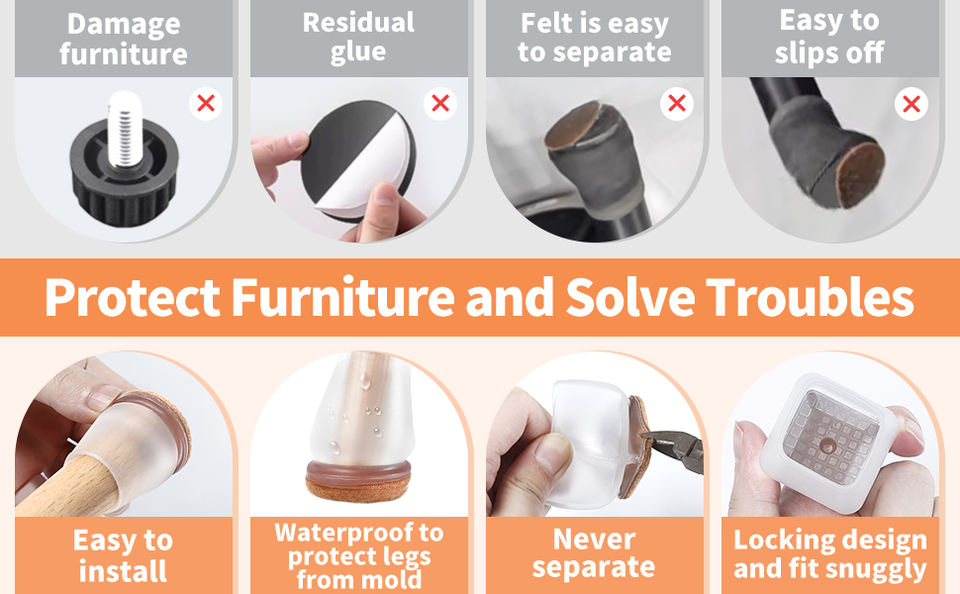 Damage furniture

Residual glue

Felt is easy to separate

Easy to slips off

Protect Furniture and Solve Troubles

Easy to install

Waterproof to protect legs from mold

Never separate

Locking design and fit snuggly